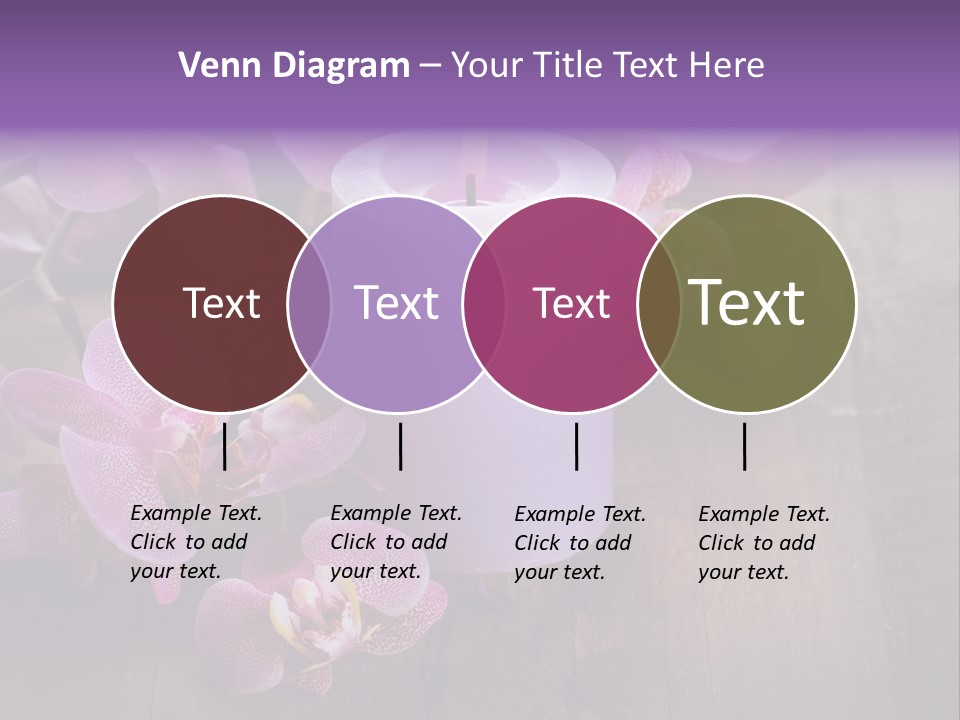 Venn Diagram – Your Title Text Here

Text

Text

Text

Text

Example Text. Click to add your text.

Example Text. Click to add your text.

Example Text. Click to add your text.

Example Text. Click to add your text.